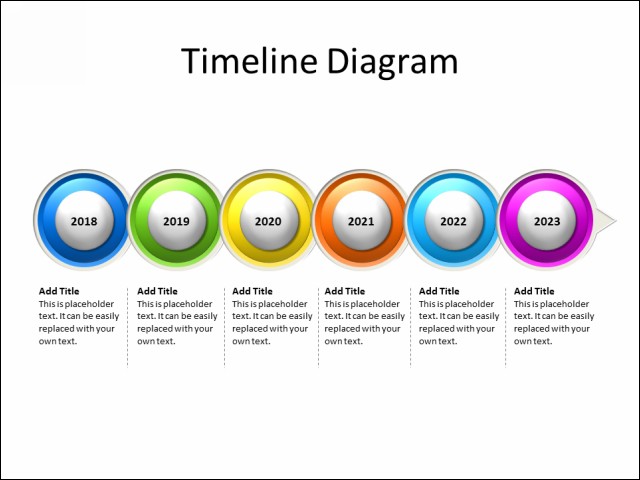 Timeline Diagram

2018

2019

2020

2021

2022

2023

Add Title
This is placeholder text. It can be easily replaced with your own text.

Add Title
This is placeholder text. It can be easily replaced with your own text.

Add Title
This is placeholder text. It can be easily replaced with your own text.

Add Title
This is placeholder text. It can be easily replaced with your own text.

Add Title
This is placeholder text. It can be easily replaced with your own text.

Add Title
This is placeholder text. It can be easily replaced with your own text.